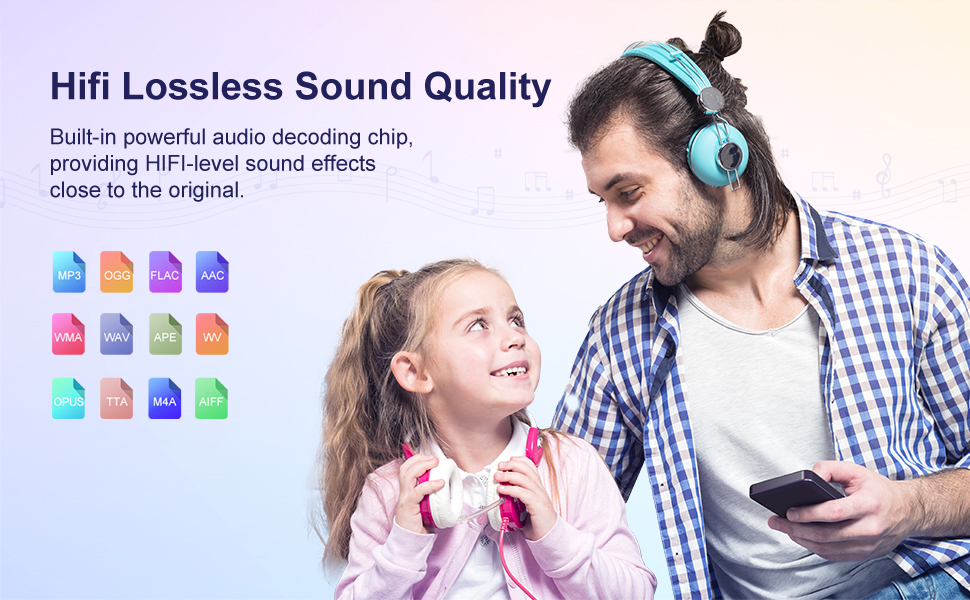 Hifi Lossless Sound Quality

Built-in powerful audio decoding chip, providing HIFI-level sound effects close to the original.

MP3 OGG FLAC AAC

WMA WAV APE WV

OPUS TTA M4A AIFF